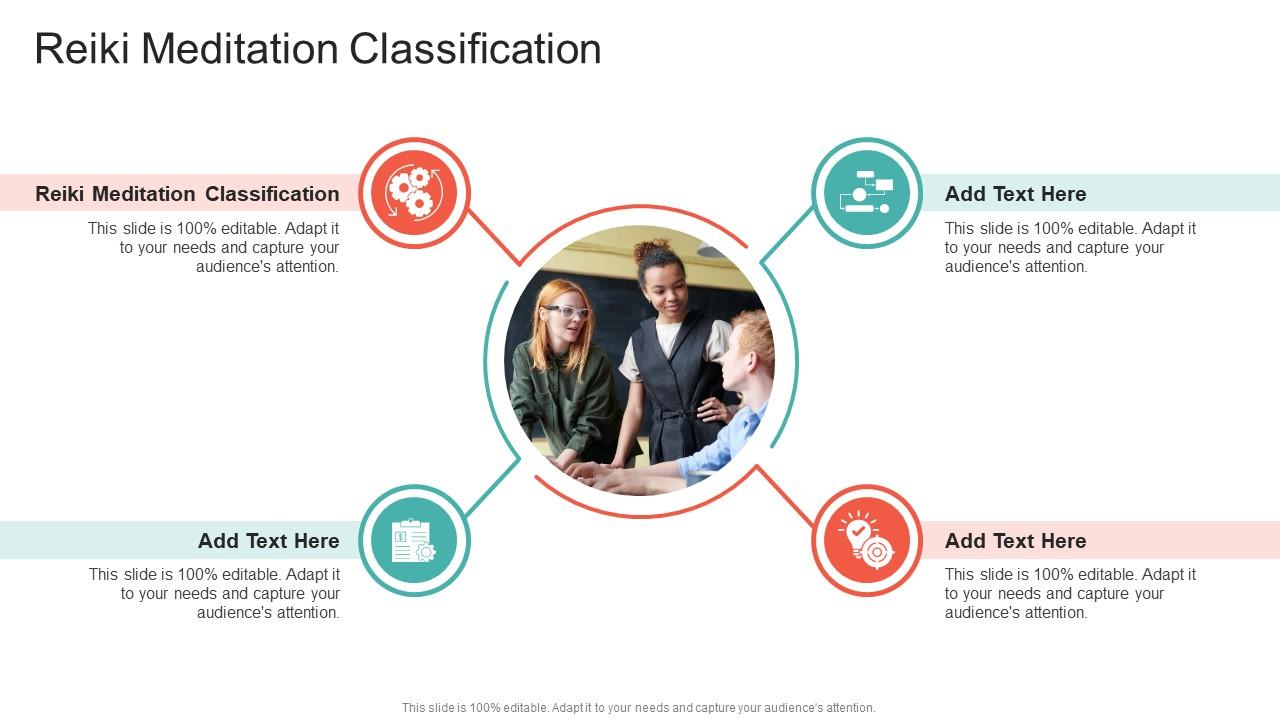 Reiki Meditation Classification

Reiki Meditation Classification

This slide is 100% editable. Adapt it to your needs and capture your audience's attention.

Add Text Here

This slide is 100% editable. Adapt it to your needs and capture your audience's attention.

Add Text Here

This slide is 100% editable. Adapt it to your needs and capture your audience's attention.

Add Text Here

This slide is 100% editable. Adapt it to your needs and capture your audience's attention.

This slide is 100% editable. Adapt it to your needs and capture your audience's attention.